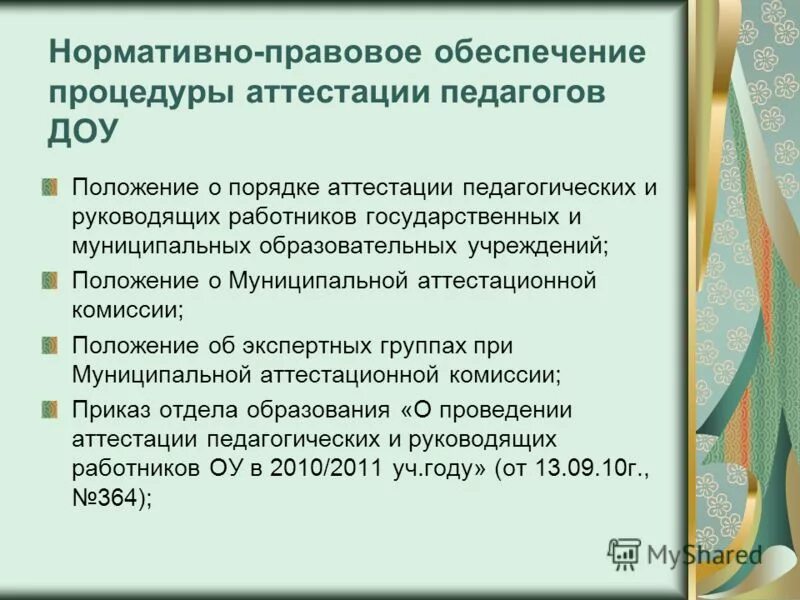 Нормативно-правовое обеспечение процедуры аттестации педагогов ДОУ

Положение о порядке аттестации педагогических и руководящих работников государственных и муниципальных образовательных учреждений;

Положение о Муниципальной аттестационной комиссии;

Положение об экспертных группах при Муниципальной аттестационной комиссии;

Приказ отдела образования «О проведении аттестации педагогических и руководящих работников ОУ в 2010/2011 уч.году» (от 13.09.10г., №364);

MyShared